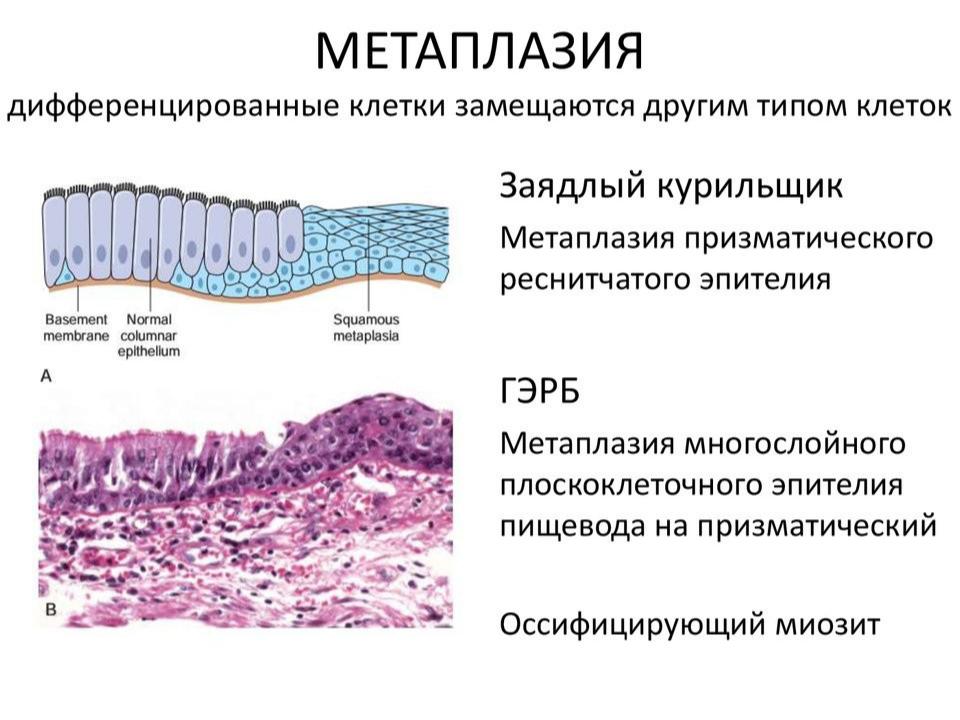 МЕТАПЛАЗИЯ

дифференцированные клетки замещаются другим типом клеток

Basement membrane

Normal columnar epithelium

Squamous metaplasia

A

B

Заядлый курильщик

Метаплазия призматического реснитчатого эпителия

ГЭРБ

Метаплазия многослойного плоскоклеточного эпителия пищевода на призматический

Оссифицирующий миозит